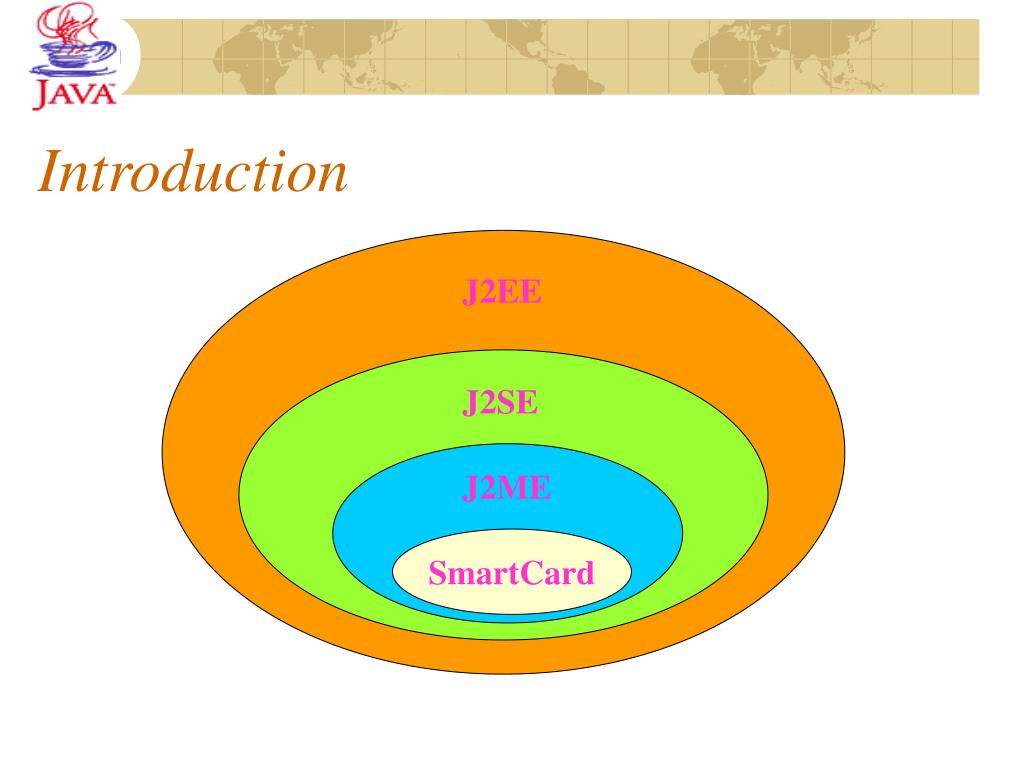 JAVA

Introduction

J2EE

J2SE

J2ME

SmartCard